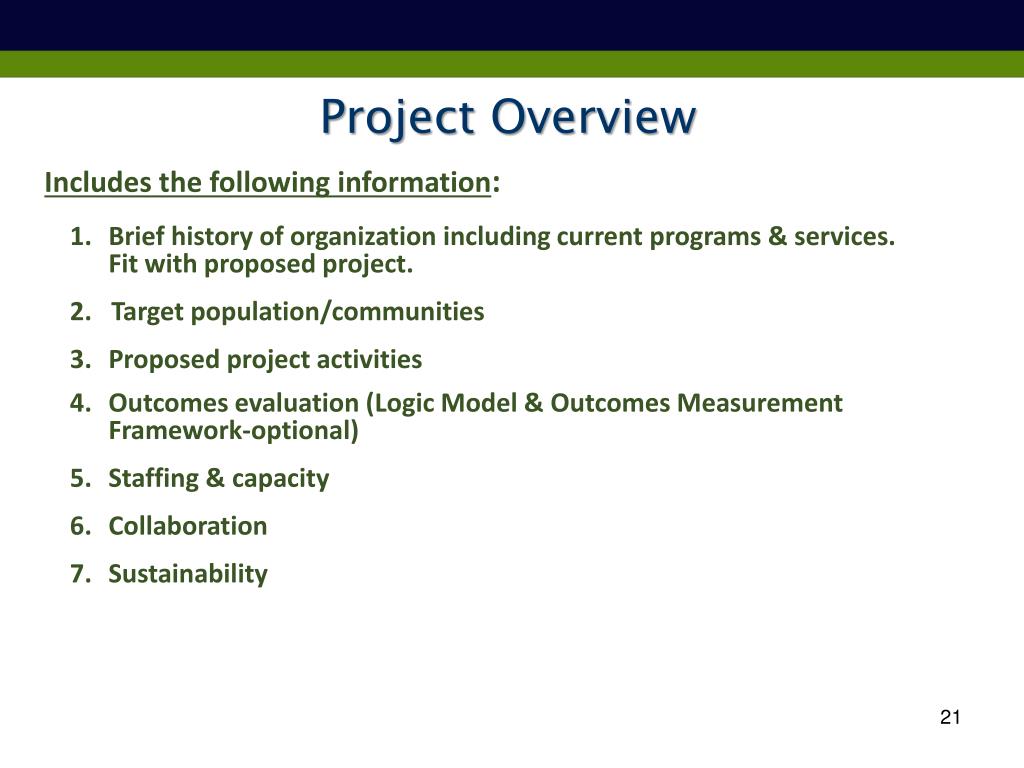 Project Overview

Includes the following information:

1. Brief history of organization including current programs & services. Fit with proposed project.
2. Target population/communities
3. Proposed project activities
4. Outcomes evaluation (Logic Model & Outcomes Measurement Framework-optional)
5. Staffing & capacity
6. Collaboration
7. Sustainability

21